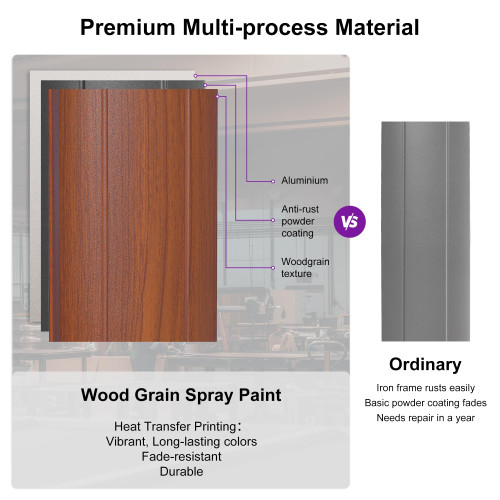 Premium Multi-process Material

Aluminium

Anti-rust powder coating

Woodgrain texture

VS

Wood Grain Spray Paint

Heat Transfer Printing：
Vibrant, Long-lasting colors
Fade-resistant
Durable

Ordinary

Iron frame rusts easily
Basic powder coating fades
Needs repair in a year